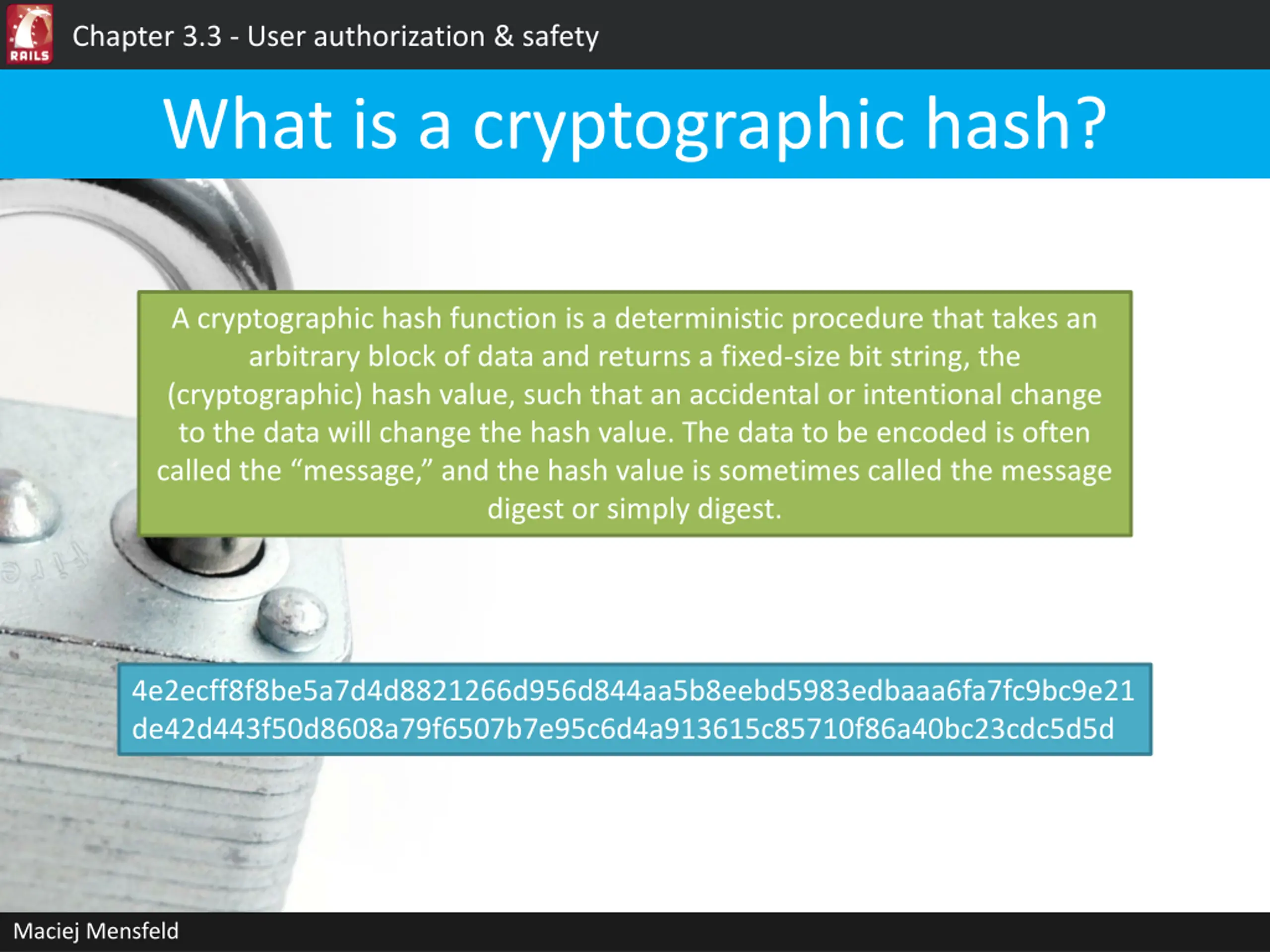 RAILS

Chapter 3.3 - User authorization & safety

What is a cryptographic hash?

A cryptographic hash function is a deterministic procedure that takes an arbitrary block of data and returns a fixed-size bit string, the (cryptographic) hash value, such that an accidental or intentional change to the data will change the hash value. The data to be encoded is often called the “message,” and the hash value is sometimes called the message digest or simply digest.

4e2ecff8f8be5a7d4d8821266d956d844aa5b8eebd5983edbaaa6fa7fc9bc9e21
de42d443f50d8608a79f6507b7e95c6d4a913615c85710f86a40bc23cdc5d5d

Maciej Mensfeld